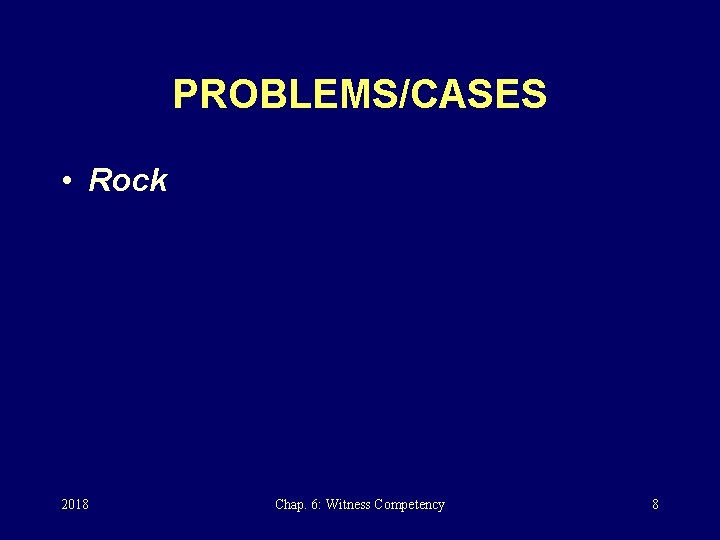 PROBLEMS/CASES

• Rock

2018

Chap. 6: Witness Competency

8